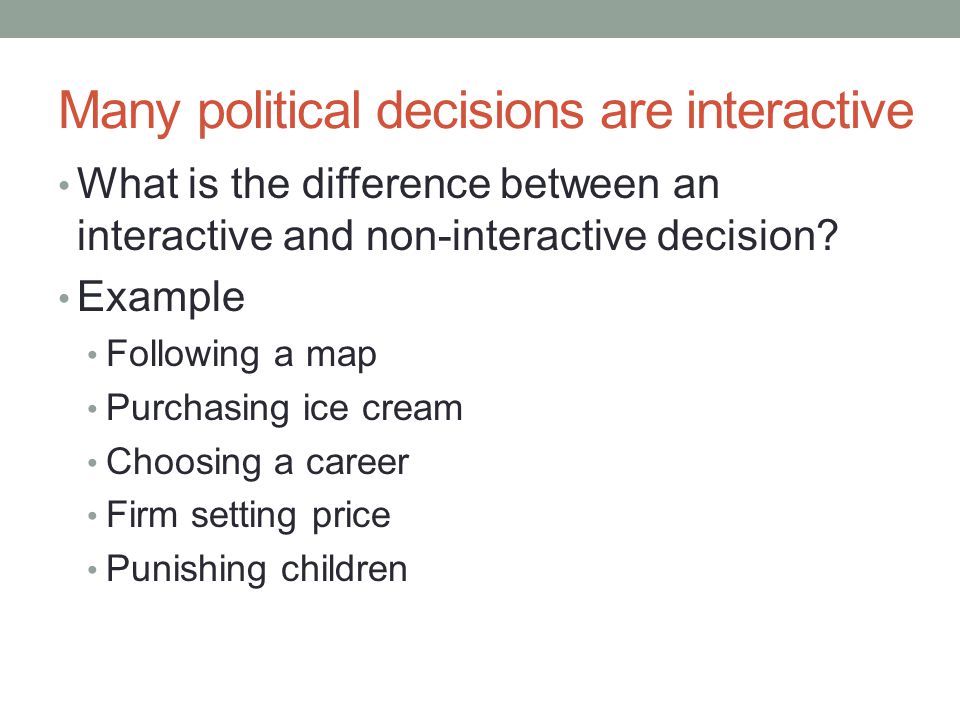 Many political decisions are interactive

• What is the difference between an interactive and non-interactive decision?

• Example
  • Following a map
  • Purchasing ice cream
  • Choosing a career
  • Firm setting price
  • Punishing children